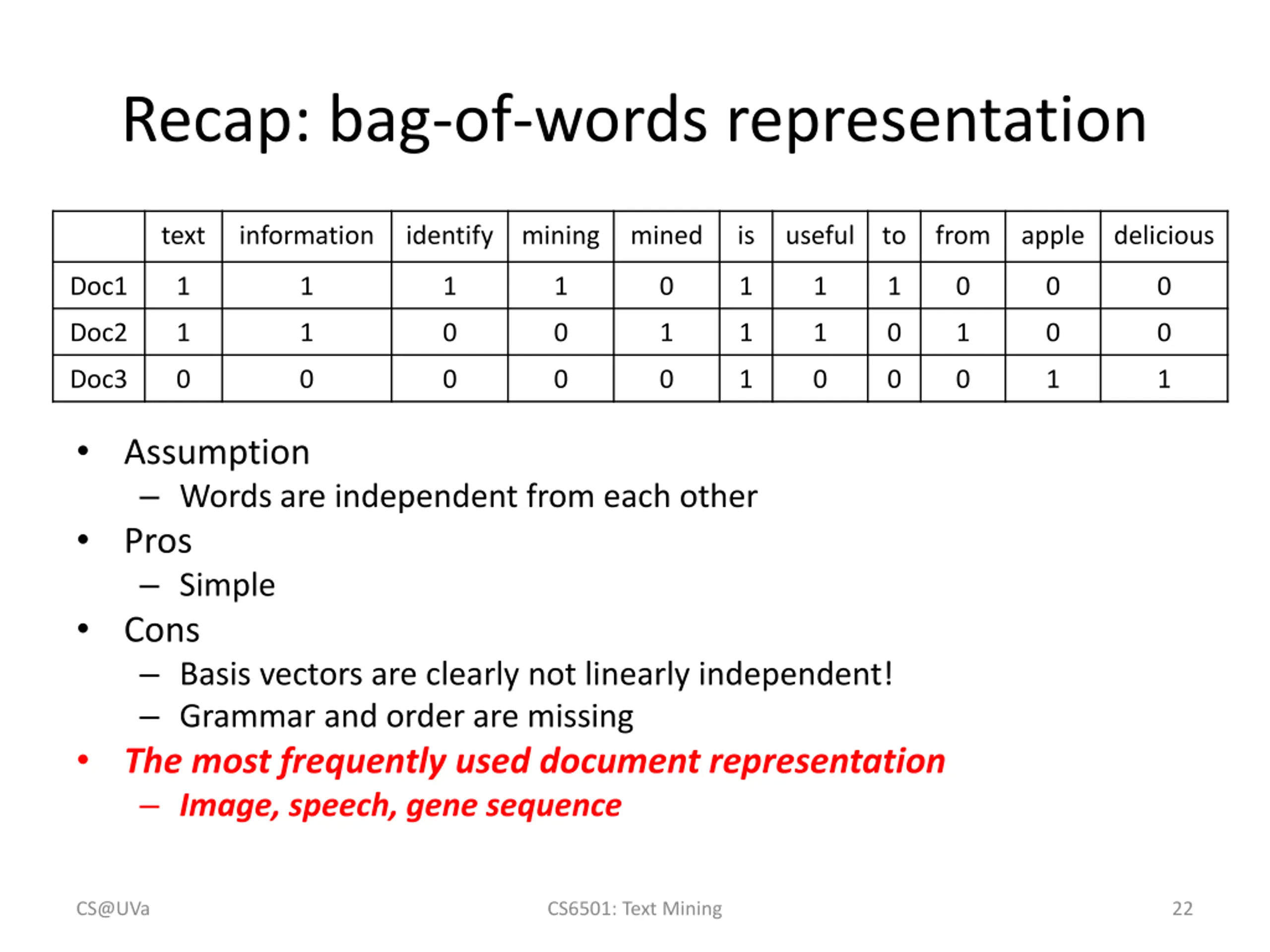 Recap: bag-of-words representation

| | text | information | identify | mining | mined | is | useful | to | from | apple | delicious |
|---|---|---|---|---|---|---|---|---|---|---|---|
| Doc1 | 1 | 1 | 1 | 1 | 0 | 1 | 1 | 1 | 0 | 0 | 0 |
| Doc2 | 1 | 1 | 0 | 0 | 1 | 1 | 1 | 0 | 1 | 0 | 0 |
| Doc3 | 0 | 0 | 0 | 0 | 0 | 1 | 0 | 0 | 0 | 1 | 1 |

• Assumption
– Words are independent from each other
• Pros
– Simple
• Cons
– Basis vectors are clearly not linearly independent!
– Grammar and order are missing
• The most frequently used document representation
– Image, speech, gene sequence

CS@UVa
CS6501: Text Mining
22